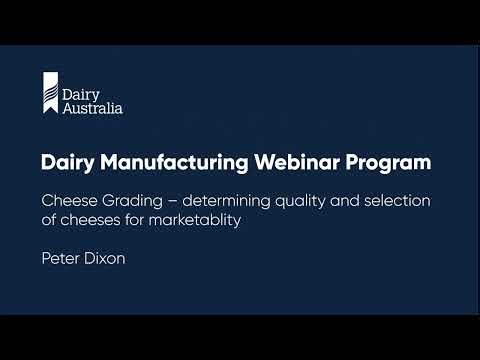 Dairy Australia

Dairy Manufacturing Webinar Program

Cheese Grading – determining quality and selection of cheeses for marketablity

Peter Dixon